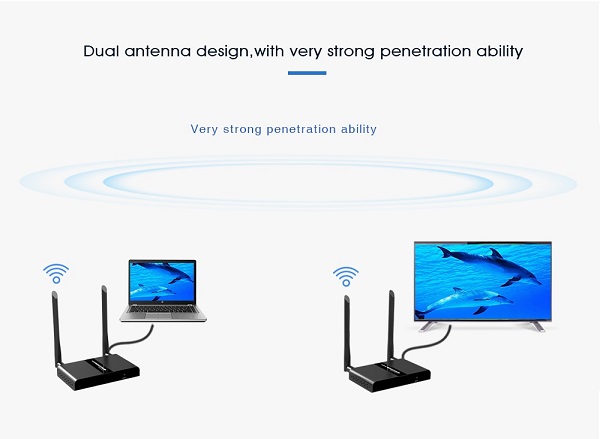 Dual antenna design,with very strong penetration ability

Very strong penetration ability